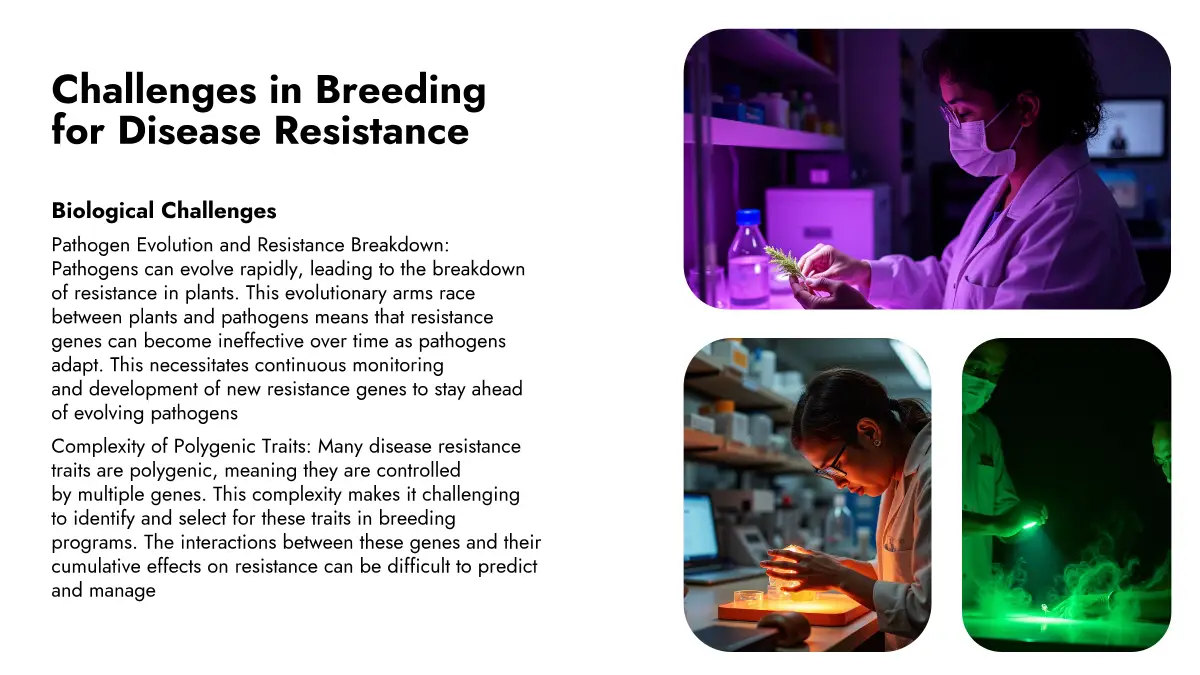 Challenges in Breeding for Disease Resistance

Biological Challenges

Pathogen Evolution and Resistance Breakdown: Pathogens can evolve rapidly, leading to the breakdown of resistance in plants. This evolutionary arms race between plants and pathogens means that resistance genes can become ineffective over time as pathogens adapt. This necessitates continuous monitoring and development of new resistance genes to stay ahead of evolving pathogens

Complexity of Polygenic Traits: Many disease resistance traits are polygenic, meaning they are controlled by multiple genes. This complexity makes it challenging to identify and select for these traits in breeding programs. The interactions between these genes and their cumulative effects on resistance can be difficult to predict and manage